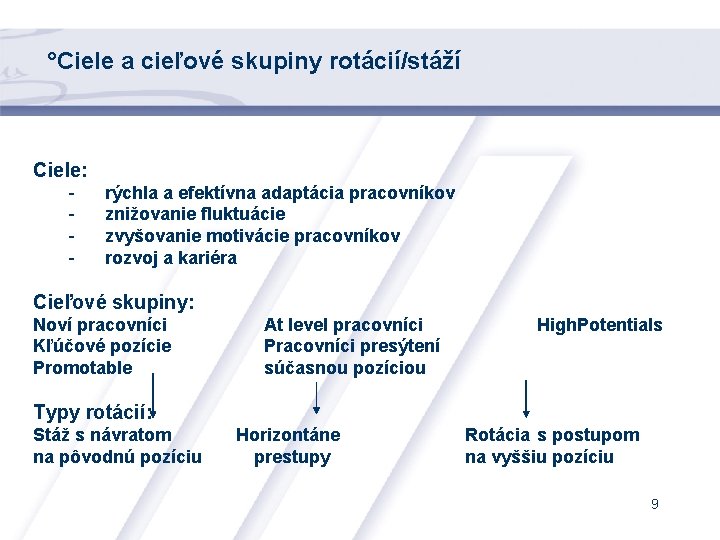 °Ciele a cieľové skupiny rotácií/stáží

Ciele:
- rýchla a efektívna adaptácia pracovníkov
- znižovanie fluktuácie
- zvyšovanie motivácie pracovníkov
- rozvoj a kariéra

Cieľové skupiny:
Noví pracovníci
Kľúčové pozície
Promotable

At level pracovníci
Pracovníci presýtení súčasnou pozíciou

HighPotentials

Typy rotácií:
Stáž s návratom na pôvodnú pozíciu

Horizontáne prestupy

Rotácia s postupom na vyššiu pozíciu

9